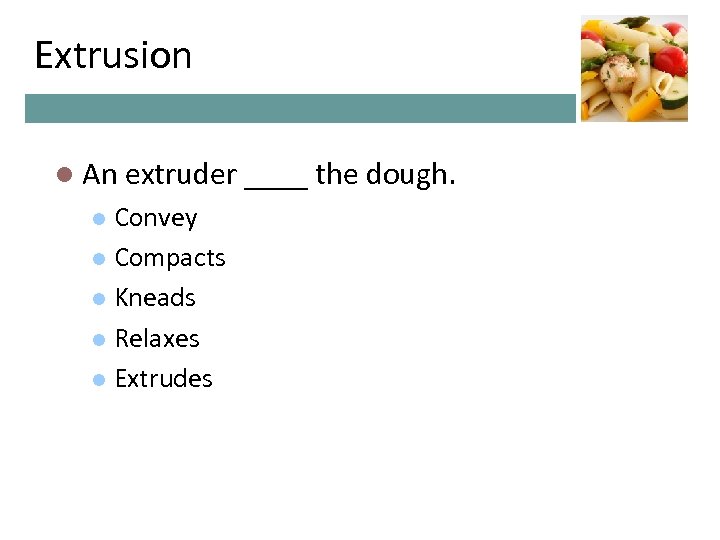 Extrusion

- An extruder ____ the dough.
  - Convey
  - Compacts
  - Kneads
  - Relaxes
  - Extrudes